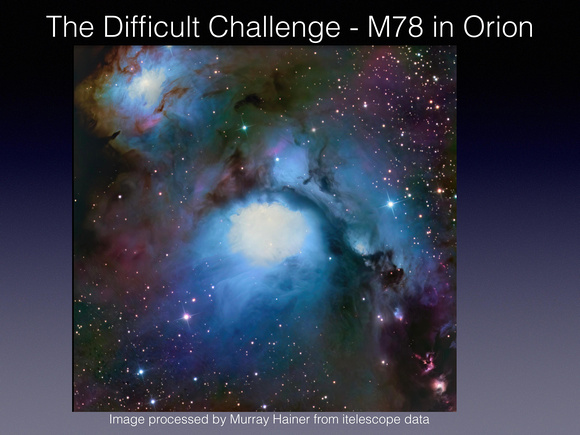 The Difficult Challenge - M78 in Orion

Image processed by Murray Hainer from itelescope data